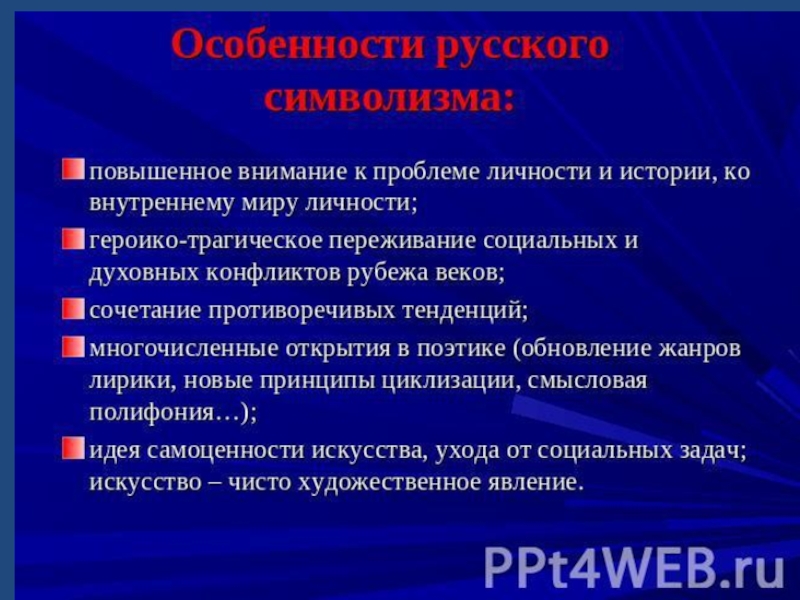 Особенности русского символизма:

повышенное внимание к проблеме личности и истории, ко внутреннему миру личности;

героико-трагическое переживание социальных и духовных конфликтов рубежа веков;

сочетание противоречивых тенденций;

многочисленные открытия в поэтике (обновление жанров лирики, новые принципы циклизации, смысловая полифония…);

идея самоценности искусства, ухода от социальных задач; искусство – чисто художественное явление.

PPt4WEB.ru